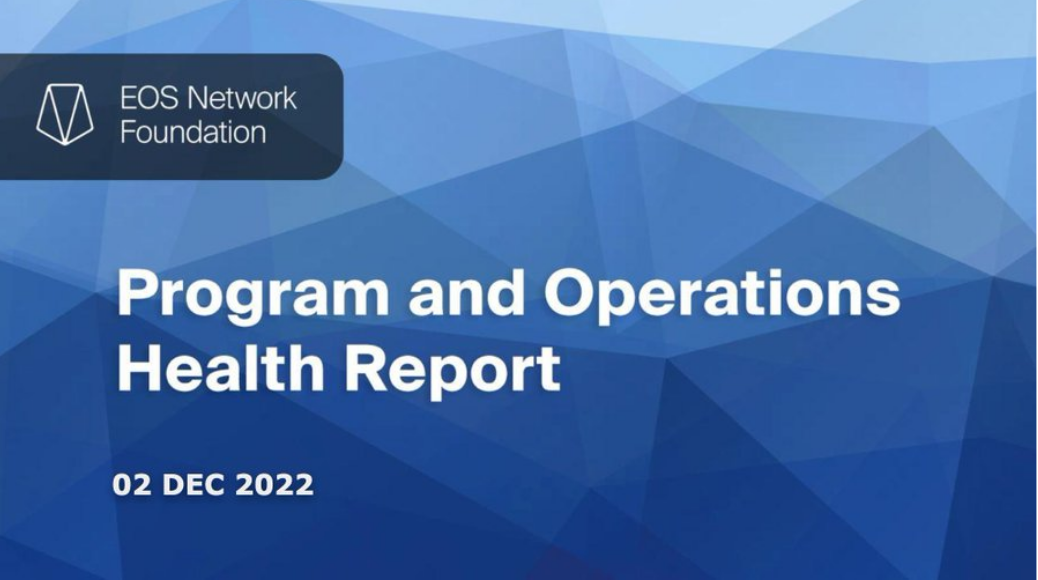 EOS Network Foundation

Program and Operations Health Report

02 DEC 2022